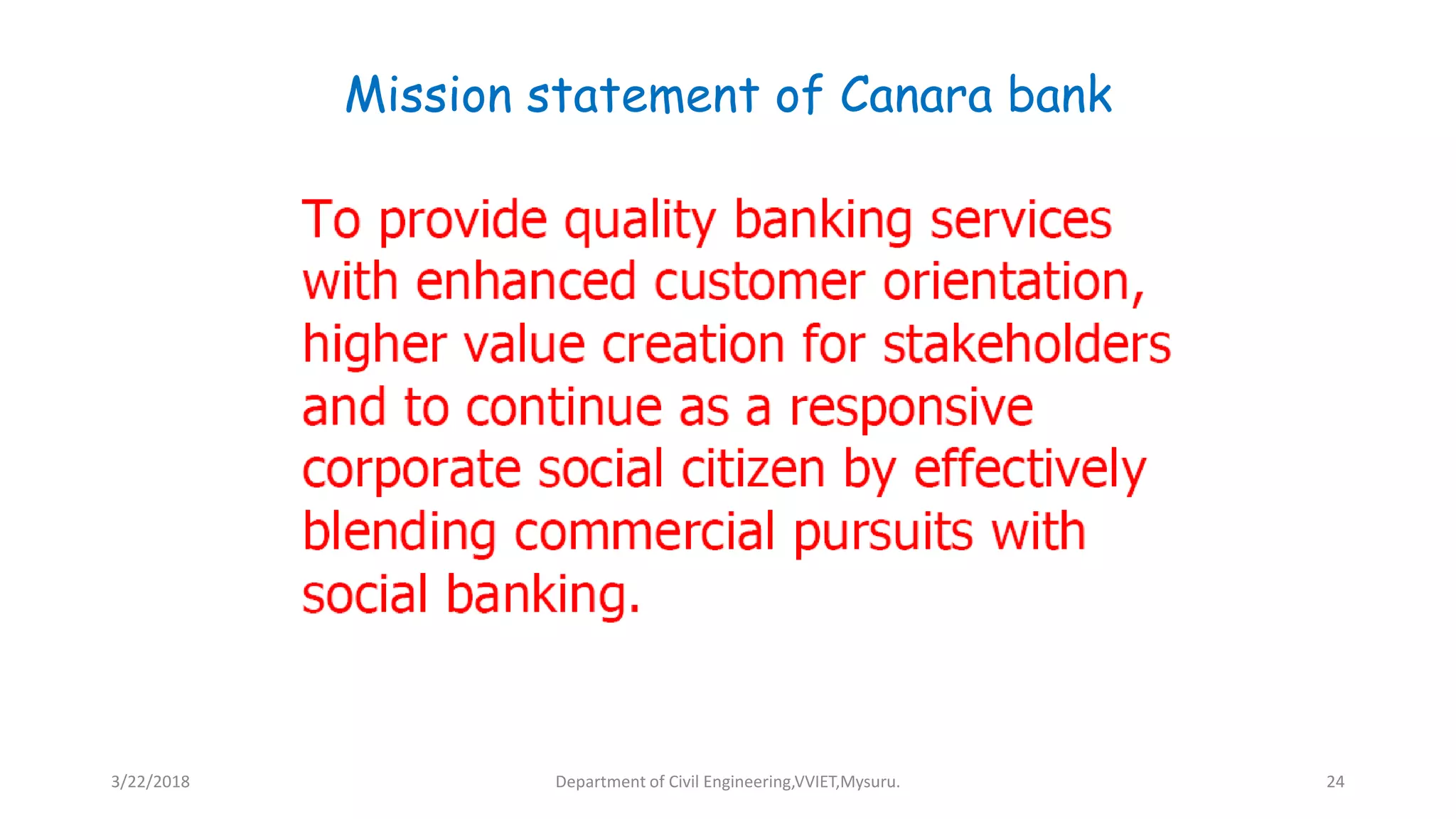 Mission statement of Canara bank

To provide quality banking services with enhanced customer orientation, higher value creation for stakeholders and to continue as a responsive corporate social citizen by effectively blending commercial pursuits with social banking.

3/22/2018

Department of Civil Engineering,VVIET,Mysuru.

24